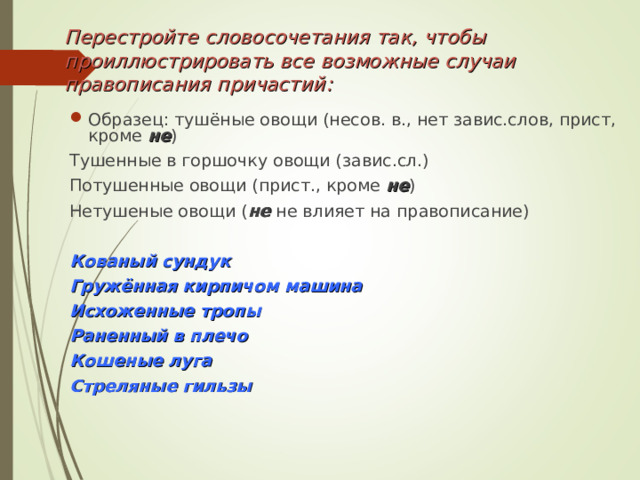 Перестройте словосочетания так, чтобы проиллюстрировать все возможные случаи правописания причастий:

Образец: тушёные овощи (несов. в., нет завис.слов, прист, кроме не)

Тушенные в горшочку овощи (завис.сл.)

Потушенные овощи (прист., кроме не)

Нетушеные овощи (не не влияет на правописание)

Кованый сундук

Гружённая кирпичом машина

Исхоженные тропы

Раненный в плечо

Кошеные луга

Стреляные гильзы